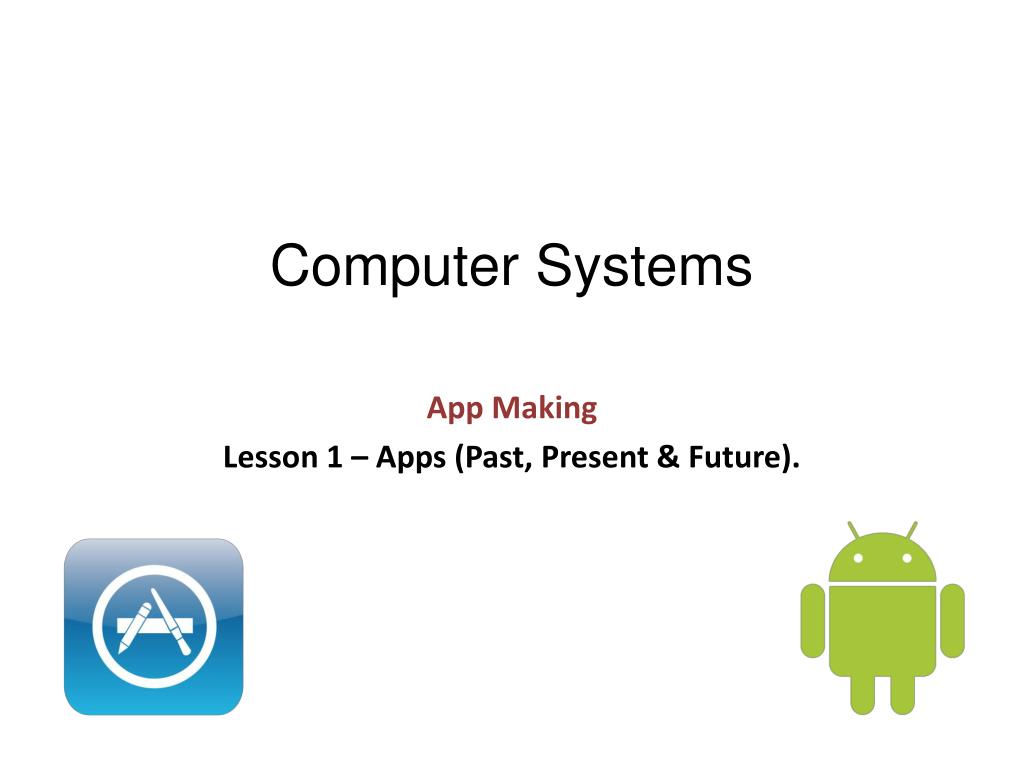 Computer Systems

App Making

Lesson 1 – Apps (Past, Present & Future).